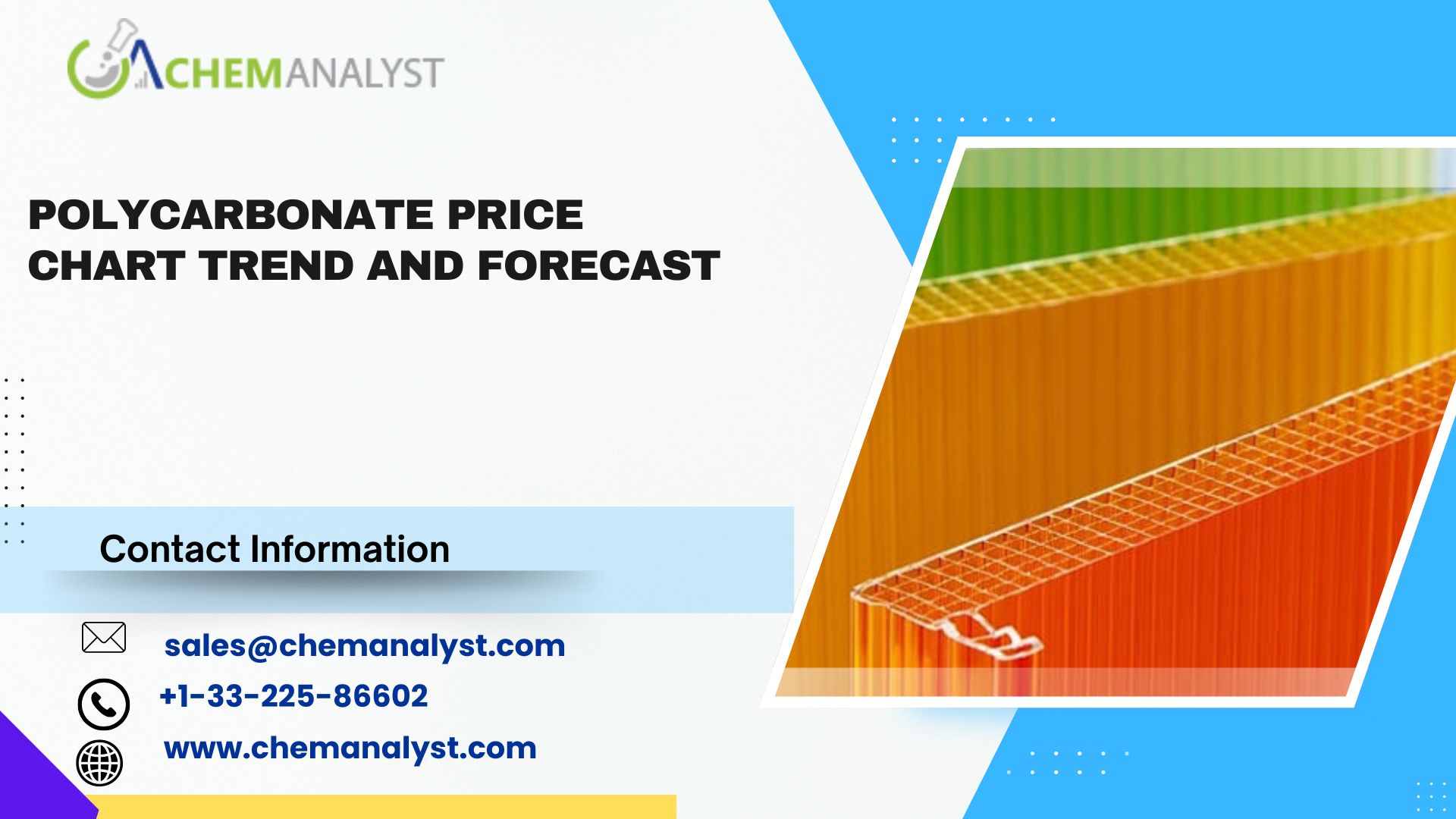 CHEMANALYST

POLYCARBONATE PRICE CHART TREND AND FORECAST

Contact Information

sales@chemanalyst.com

+1-33-225-86602

www.chemanalyst.com